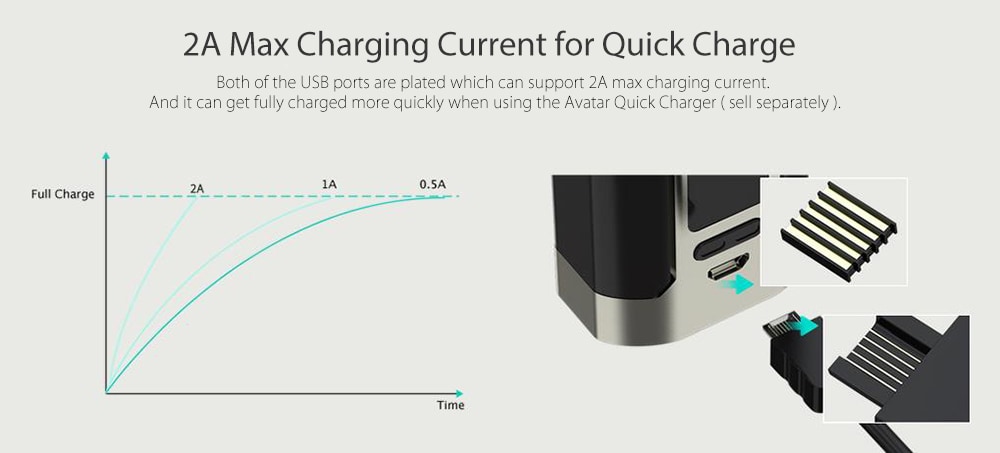 2A Max Charging Current for Quick Charge

Both of the USB ports are plated which can support 2A max charging current. And it can get fully charged more quickly when using the Avatar Quick Charger ( sell separately ).

Full Charge
2A
1A
0.5A
Time